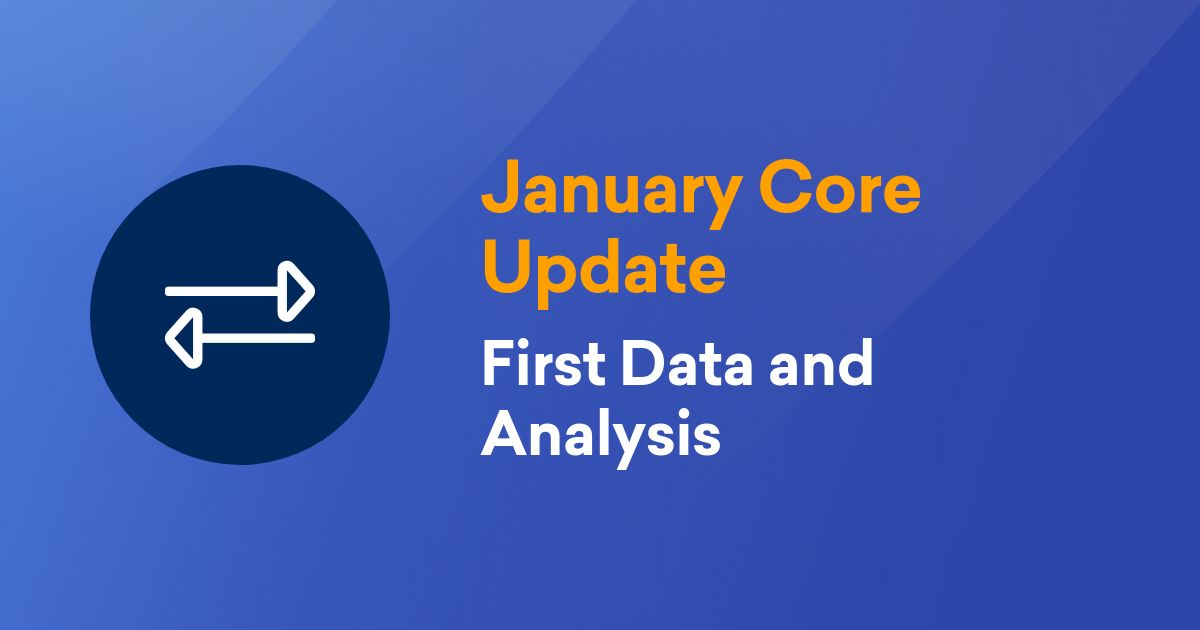 January Core Update

First Data and Analysis